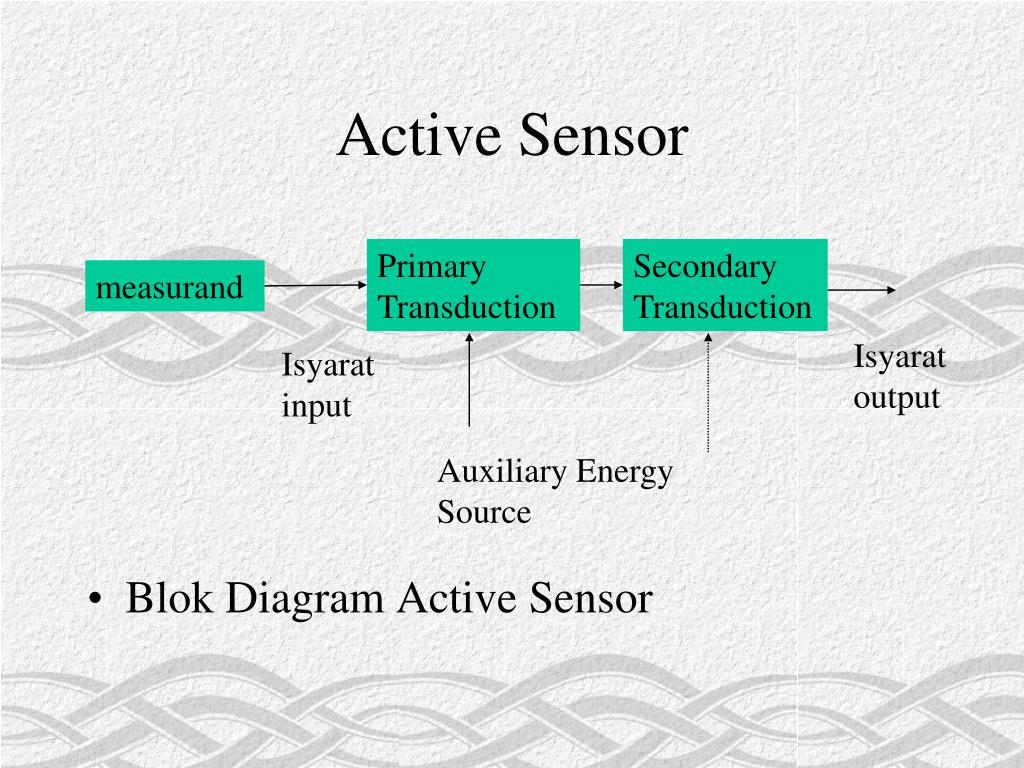 Active Sensor

measurand

Primary Transduction

Secondary Transduction

Isyarat input

Isyarat output

Auxiliary Energy Source

• Blok Diagram Active Sensor